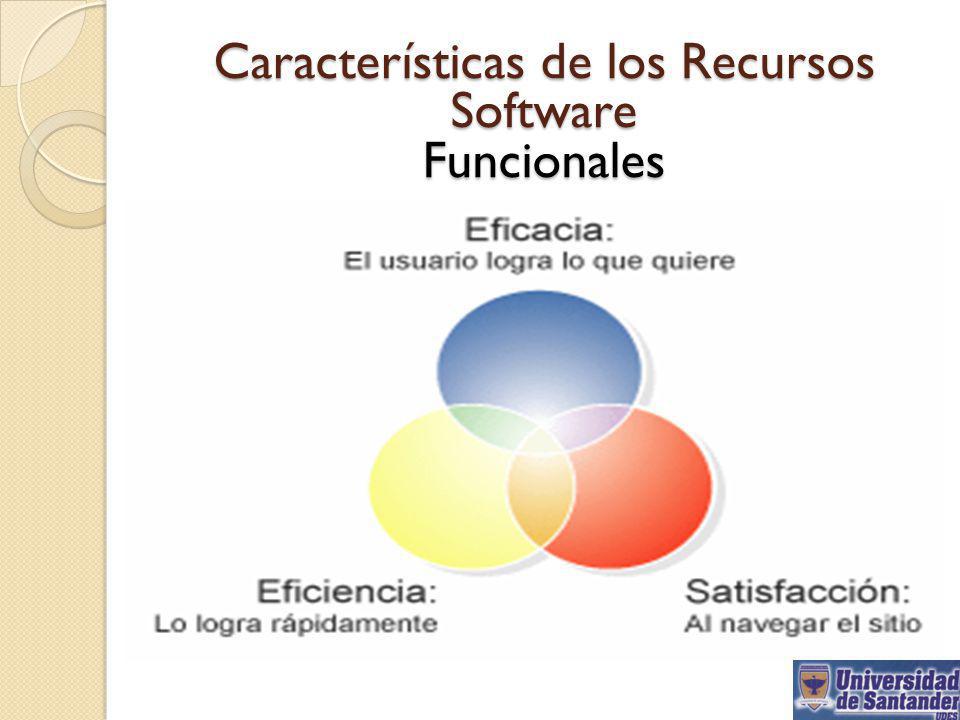 Características de los Recursos Software
Funcionales

Eficacia:
El usuario logra lo que quiere

Eficiencia:
Lo logra rápidamente

Satisfacción:
Al navegar el sitio

Universidad de Santander
UDES